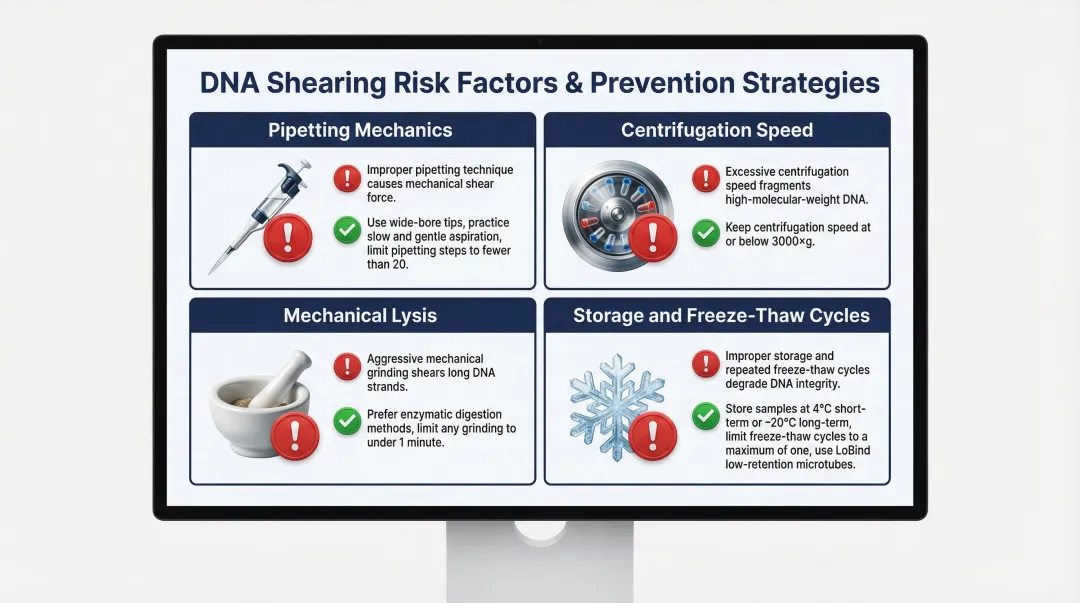 DNA Shearing Risk Factors & Prevention Strategies

Pipetting Mechanics

Improper pipetting technique causes mechanical shear force.

Use wide-bore tips, practice slow and gentle aspiration, limit pipetting steps to fewer than 20.

Centrifugation Speed

Excessive centrifugation speed fragments high-molecular-weight DNA.

Keep centrifugation speed at or below 3000×g.

Mechanical Lysis

Aggressive mechanical grinding shears long DNA strands.

Prefer enzymatic digestion methods, limit any grinding to under 1 minute.

Storage and Freeze-Thaw Cycles

Improper storage and repeated freeze-thaw cycles degrade DNA integrity.

Store samples at 4°C short-term or −20°C long-term, limit freeze-thaw cycles to a maximum of one, use LoBind low-retention microtubes.